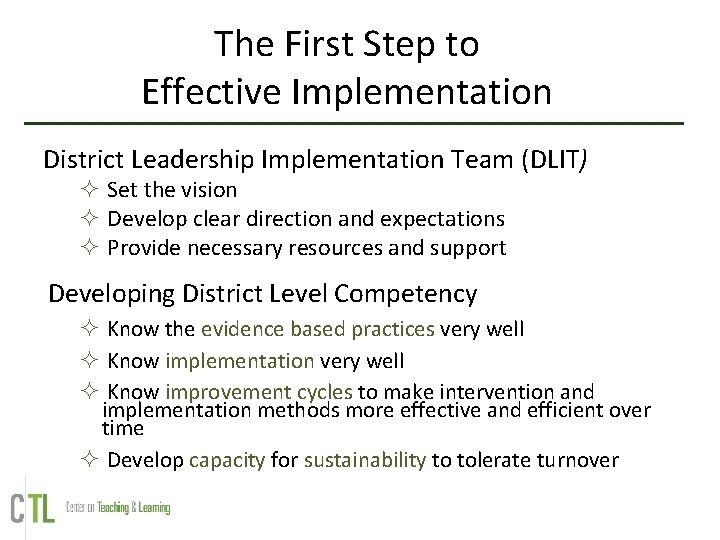 The First Step to Effective Implementation

District Leadership Implementation Team (DLIT)

✧ Set the vision
✧ Develop clear direction and expectations
✧ Provide necessary resources and support

Developing District Level Competency

✧ Know the evidence based practices very well
✧ Know implementation very well
✧ Know improvement cycles to make intervention and implementation methods more effective and efficient over time
✧ Develop capacity for sustainability to tolerate turnover

CTL Center on Teaching & Learning